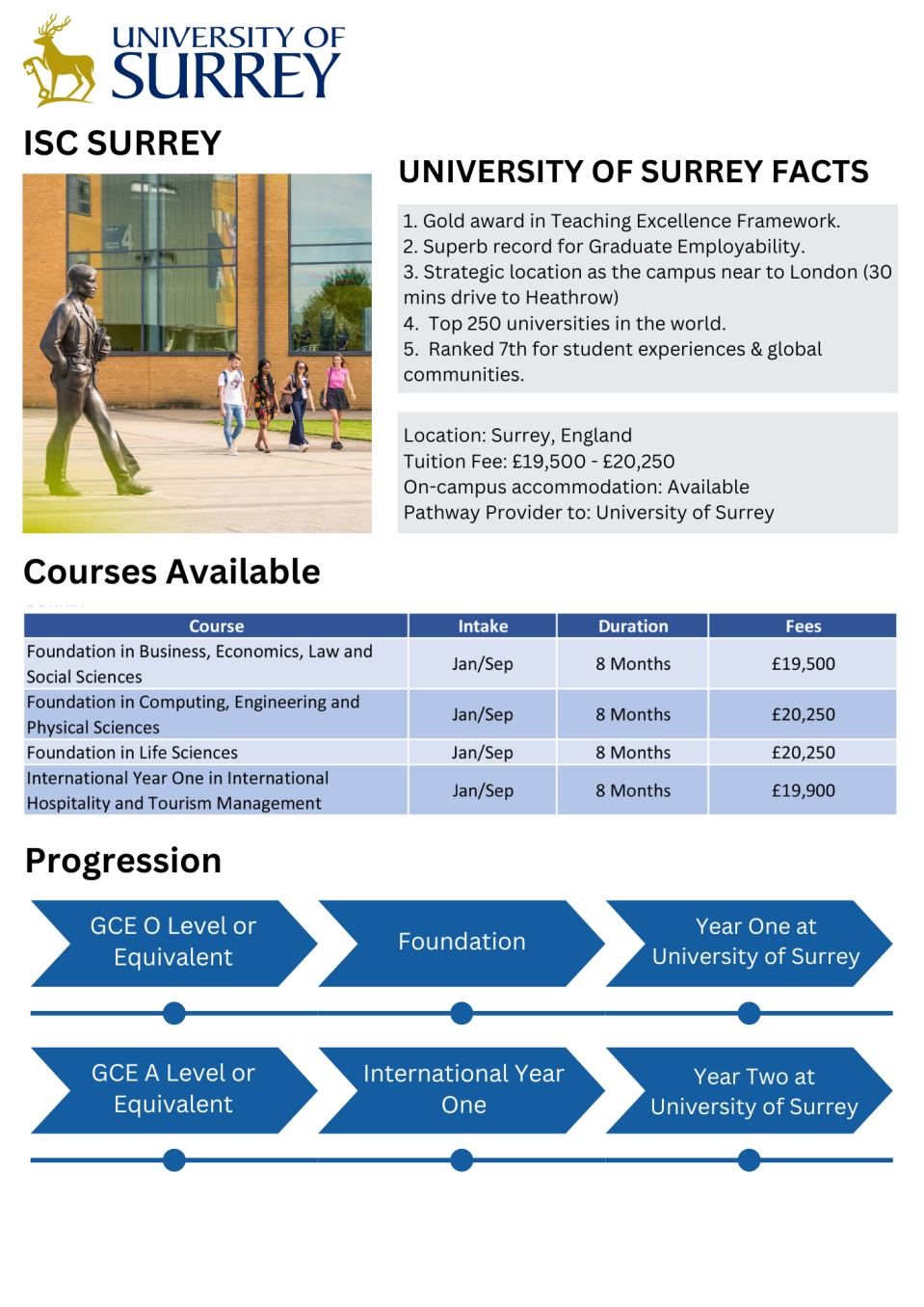 UNIVERSITY OF SURREY

ISC SURREY

UNIVERSITY OF SURREY FACTS

1. Gold award in Teaching Excellence Framework.
2. Superb record for Graduate Employability.
3. Strategic location as the campus near to London (30 mins drive to Heathrow)
4. Top 250 universities in the world.
5. Ranked 7th for student experiences & global communities.

Location: Surrey, England
Tuition Fee: £19,500 - £20,250
On-campus accommodation: Available
Pathway Provider to: University of Surrey

Courses Available

| Course | Intake | Duration | Fees |
|---|---|---|---|
| Foundation in Business, Economics, Law and Social Sciences | Jan/Sep | 8 Months | £19,500 |
| Foundation in Computing, Engineering and Physical Sciences | Jan/Sep | 8 Months | £20,250 |
| Foundation in Life Sciences | Jan/Sep | 8 Months | £20,250 |
| International Year One in International Hospitality and Tourism Management | Jan/Sep | 8 Months | £19,900 |

Progression

GCE O Level or Equivalent

Foundation

Year One at University of Surrey

GCE A Level or Equivalent

International Year One

Year Two at University of Surrey